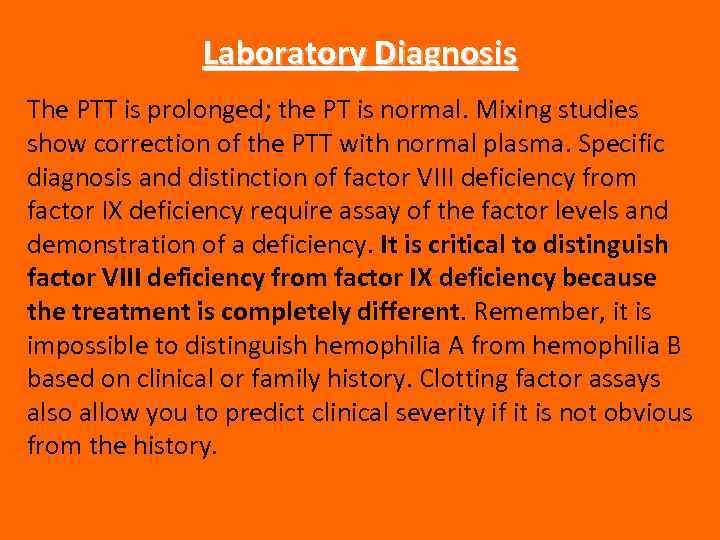 Laboratory Diagnosis

The PTT is prolonged; the PT is normal. Mixing studies show correction of the PTT with normal plasma. Specific diagnosis and distinction of factor VIII deficiency from factor IX deficiency require assay of the factor levels and demonstration of a deficiency. It is critical to distinguish factor VIII deficiency from factor IX deficiency because the treatment is completely different. Remember, it is impossible to distinguish hemophilia A from hemophilia B based on clinical or family history. Clotting factor assays also allow you to predict clinical severity if it is not obvious from the history.